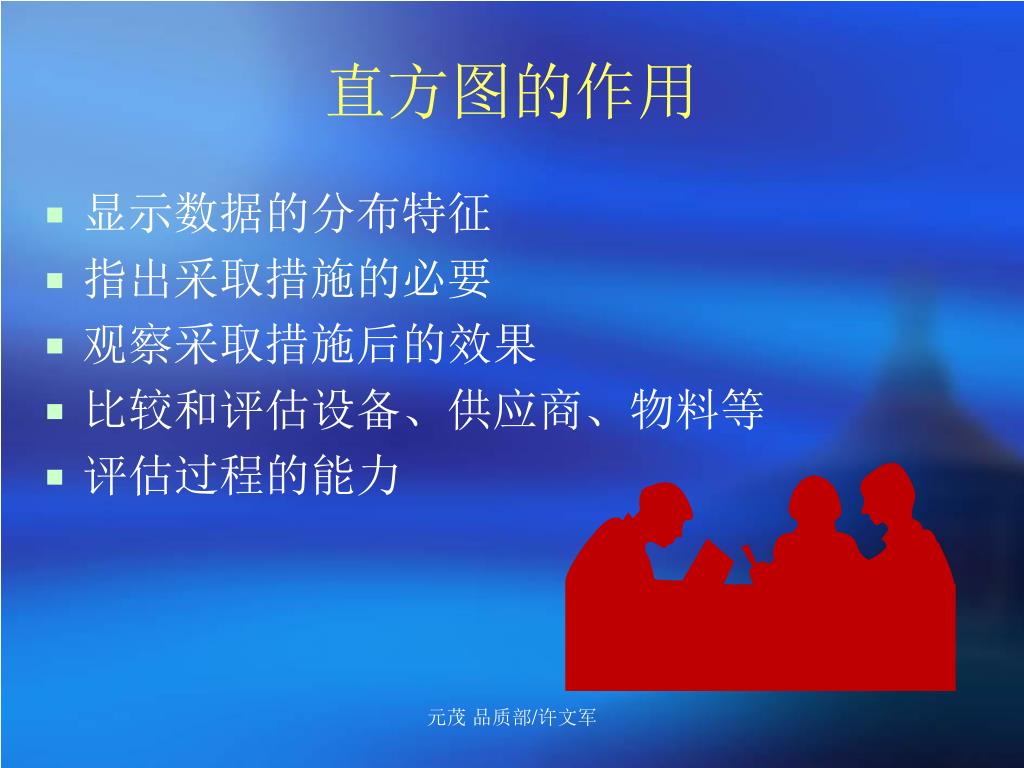 直方图的作用

- 显示数据的分布特征
- 指出采取措施的必要
- 观察采取措施后的效果
- 比较和评估设备、供应商、物料等
- 评估过程的能力

元茂 品质部/许文军